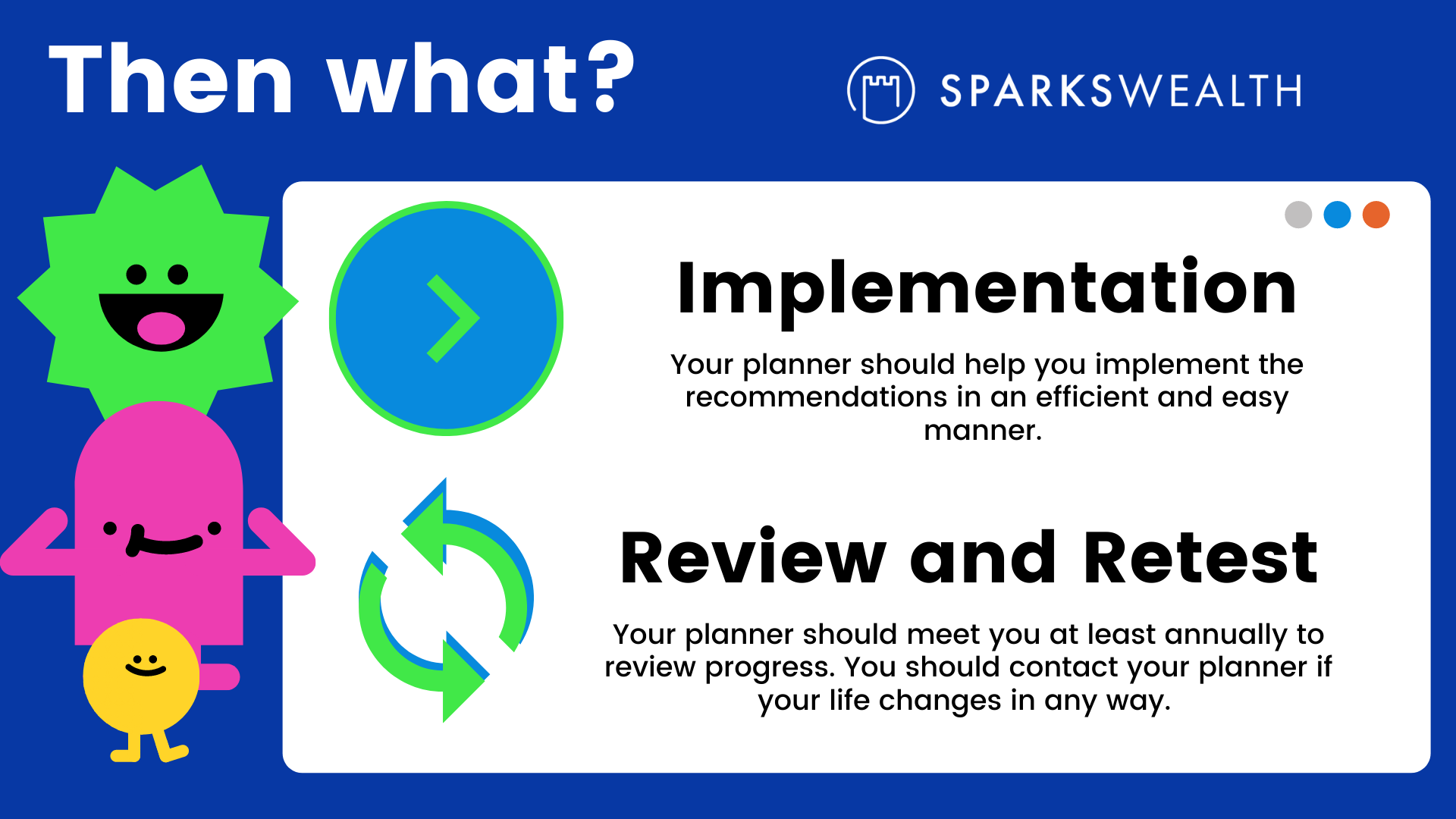 Then what?

SPARKSWEALTH

Implementation

Your planner should help you implement the recommendations in an efficient and easy manner.

Review and Retest

Your planner should meet you at least annually to review progress. You should contact your planner if your life changes in any way.